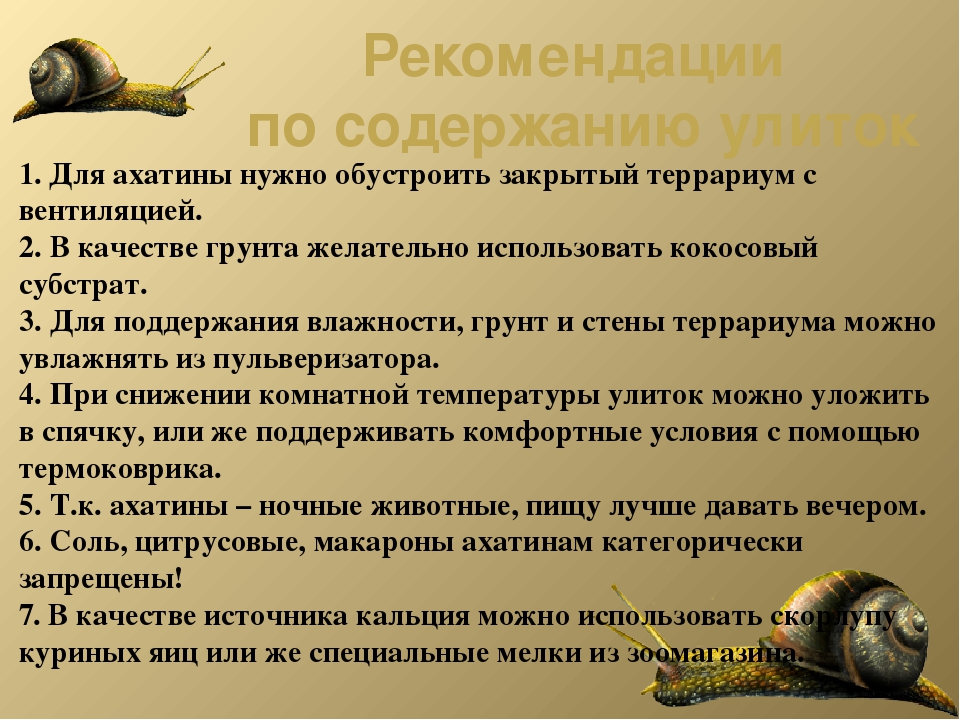 Рекомендации по содержанию улиток

1. Для ахатины нужно обустроить закрытый террариум с вентиляцией.
2. В качестве грунта желательно использовать кокосовый субстрат.
3. Для поддержания влажности, грунт и стены террариума можно увлажнять из пульверизатора.
4. При снижении комнатной температуры улиток можно уложить в спячку, или же поддерживать комфортные условия с помощью термоковрика.
5. Т.к. ахатины – ночные животные, пищу лучше давать вечером.
6. Соль, цитрусовые, макароны ахатинам категорически запрещены!
7. В качестве источника кальция можно использовать скорлупу куриных яиц или же специальные мелки из зоомагазина.